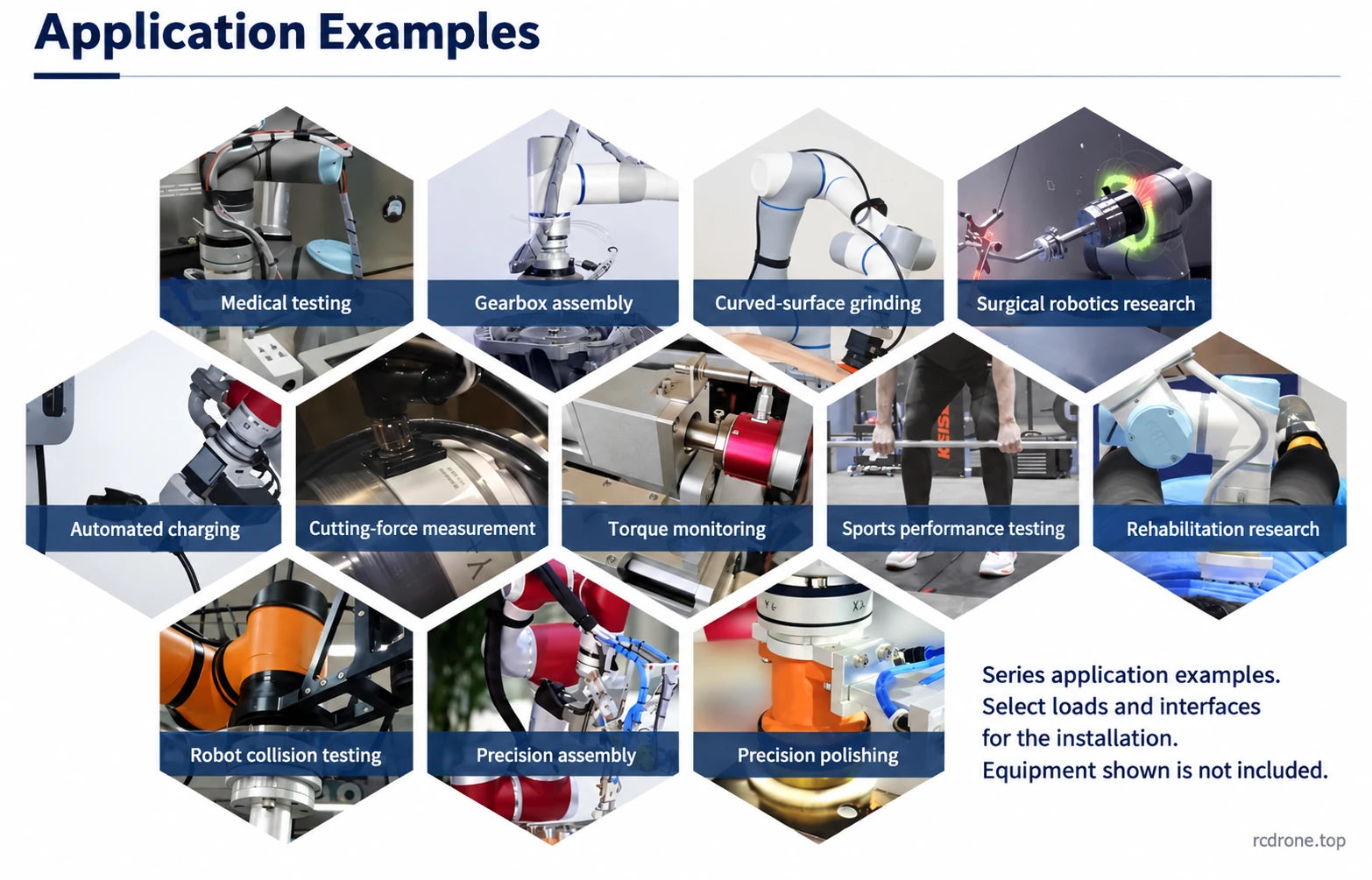 Application Examples

Medical testing

Gearbox assembly

Curved-surface grinding

Surgical robotics research

Automated charging

Cutting-force measurement

Torque monitoring

Sports performance testing

Rehabilitation research

Robot collision testing

Precision assembly

Precision polishing

Series application examples.
Select loads and interfaces
for the installation.
Equipment shown is not included.

rcdrone.top